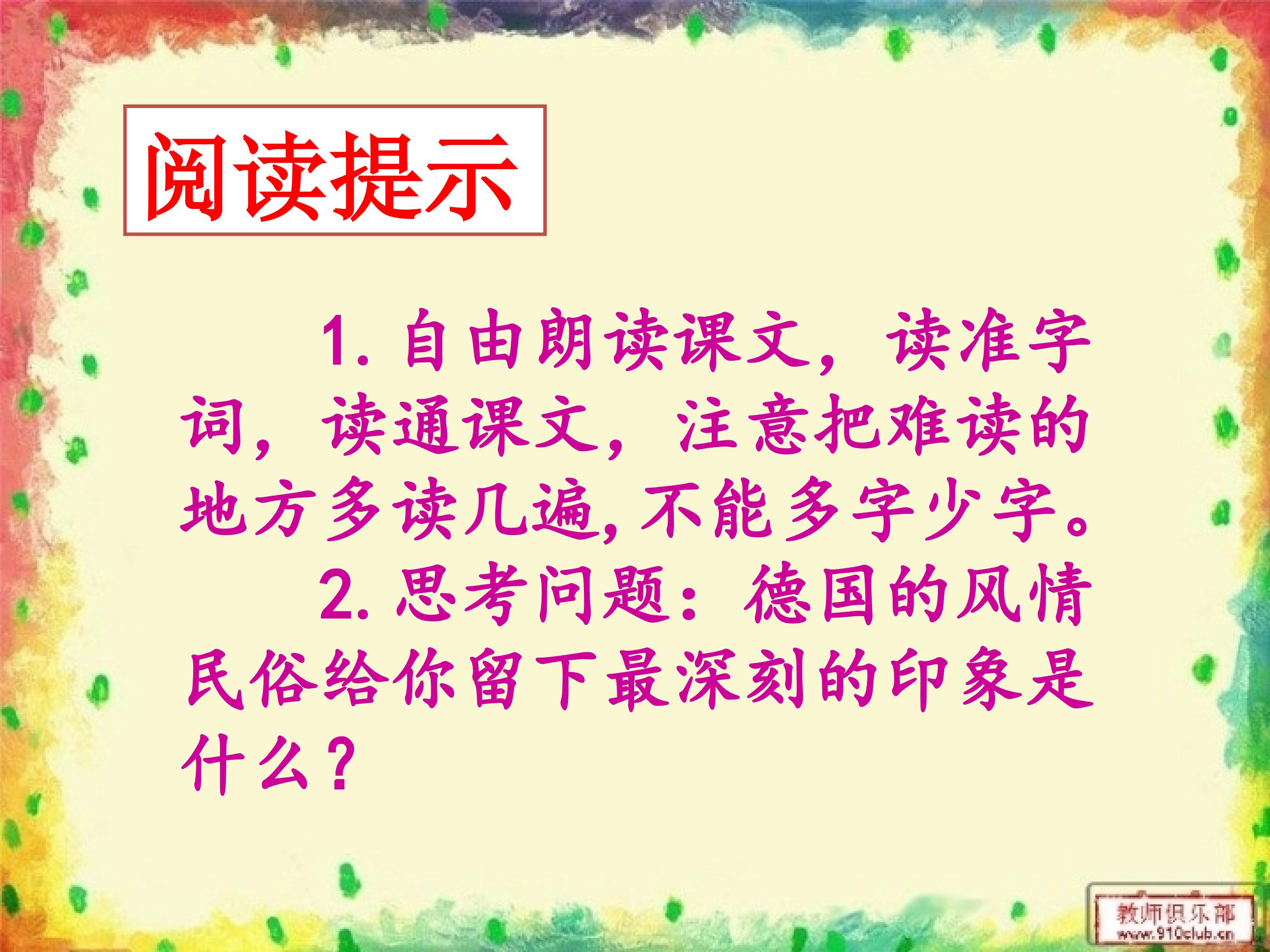 阅读提示

1. 自由朗读课文，读准字词，读通课文，注意把难读的地方多读几遍，不能多字少字。

2. 思考问题：德国的风情民俗给你留下最深刻的印象是什么？

教师俱乐部
www.910club.cn